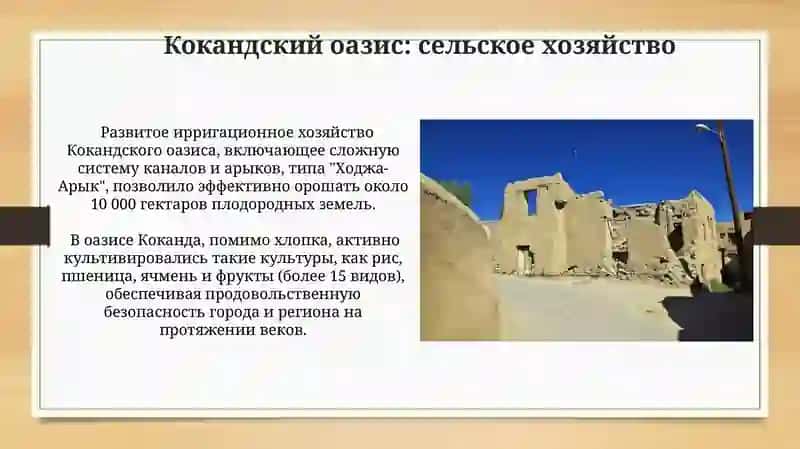 Кокандский оазис: сельское хозяйство

Развитое ирригационное хозяйство Кокандского оазиса, включающее сложную систему каналов и арыков, типа "Ходжа-Арык", позволило эффективно орошать около 10 000 гектаров плодородных земель.

В оазисе Коканда, помимо хлопка, активно культивировались такие культуры, как рис, пшеница, ячмень и фрукты (более 15 видов), обеспечивая продовольственную безопасность города и региона на протяжении веков.